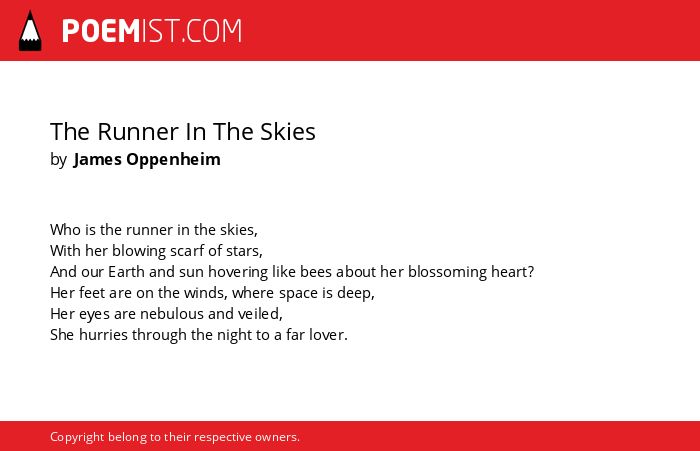 POEMIST.COM

The Runner In The Skies
by James Oppenheim

Who is the runner in the skies,
With her blowing scarf of stars,
And our Earth and sun hovering like bees about her blossoming heart?
Her feet are on the winds, where space is deep,
Her eyes are nebulous and veiled,
She hurries through the night to a far lover.

Copyright belong to their respective owners.